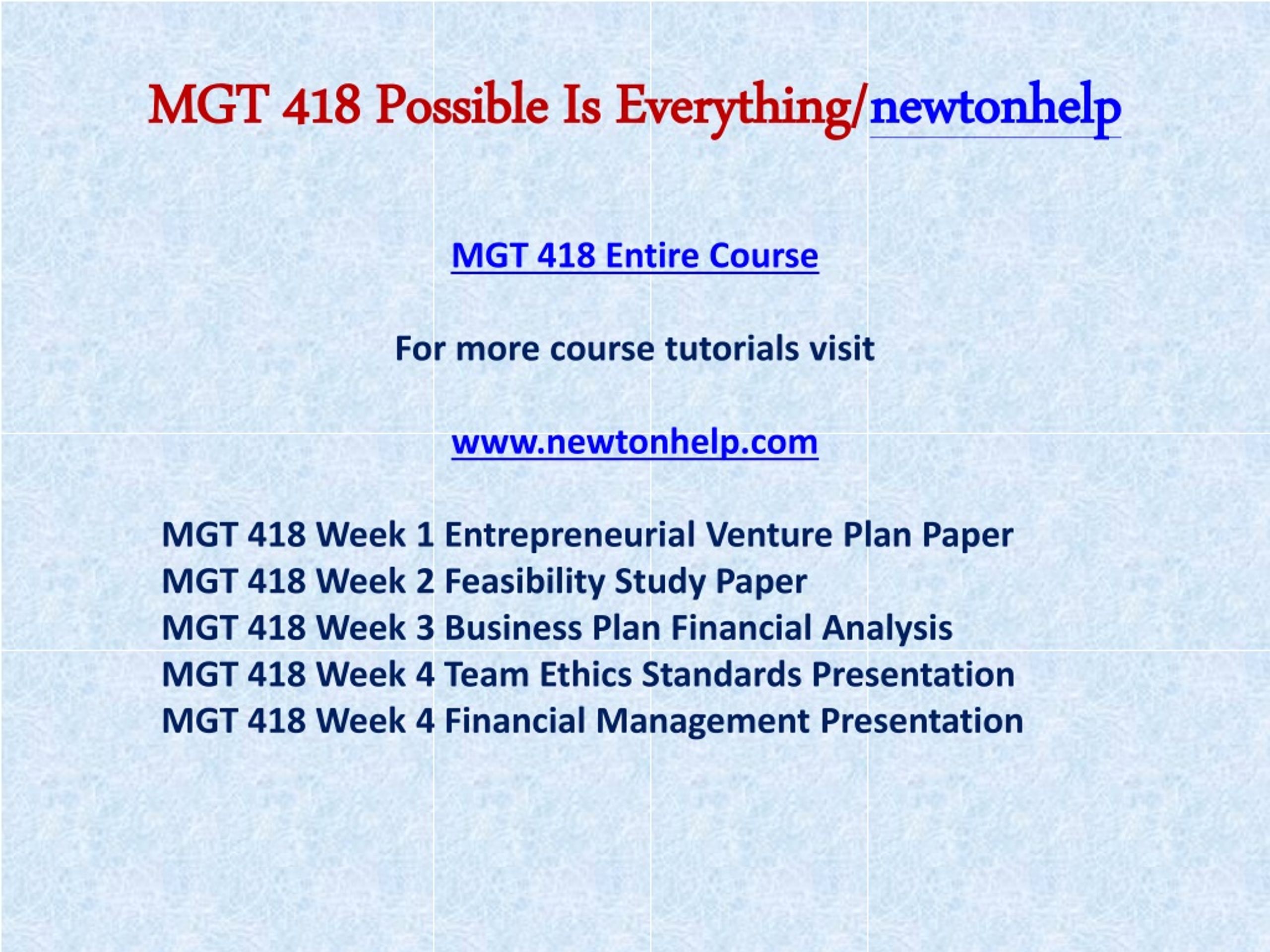 MGT 418 Possible Is Everything/newtonhelp

MGT 418 Entire Course

For more course tutorials visit

www.newtonhelp.com

MGT 418 Week 1 Entrepreneurial Venture Plan Paper
MGT 418 Week 2 Feasibility Study Paper
MGT 418 Week 3 Business Plan Financial Analysis
MGT 418 Week 4 Team Ethics Standards Presentation
MGT 418 Week 4 Financial Management Presentation